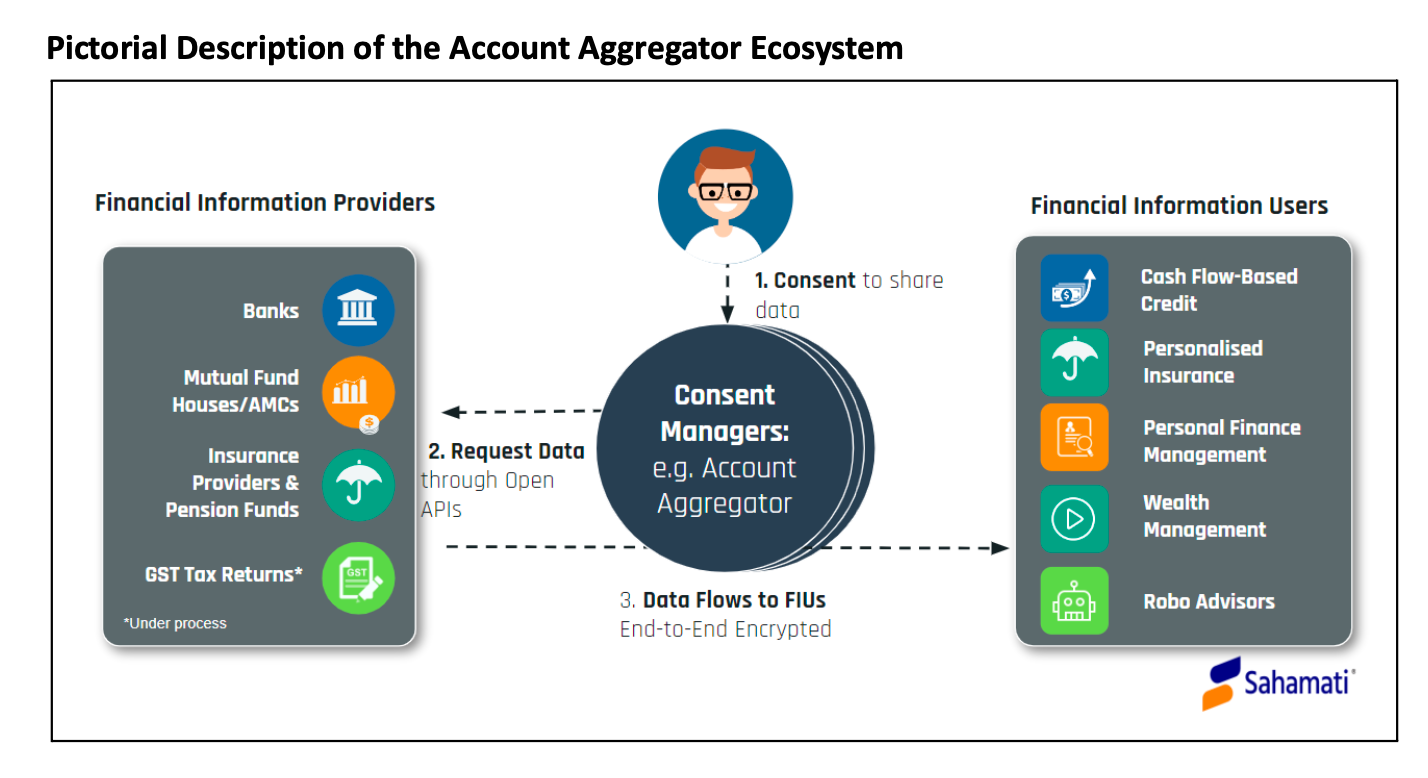 Pictorial Description of the Account Aggregator Ecosystem

Financial Information Providers

Banks

Mutual Fund Houses/AMCs

Insurance Providers & Pension Funds

GST Tax Returns*

GST

*Under process

1. Consent to share data

Consent Managers: e.g. Account Aggregator

2. Request Data through Open APIs

3. Data Flows to FIUs End-to-End Encrypted

Financial Information Users

Cash Flow-Based Credit

Personalised Insurance

Personal Finance Management

Wealth Management

Robo Advisors

Sahamati